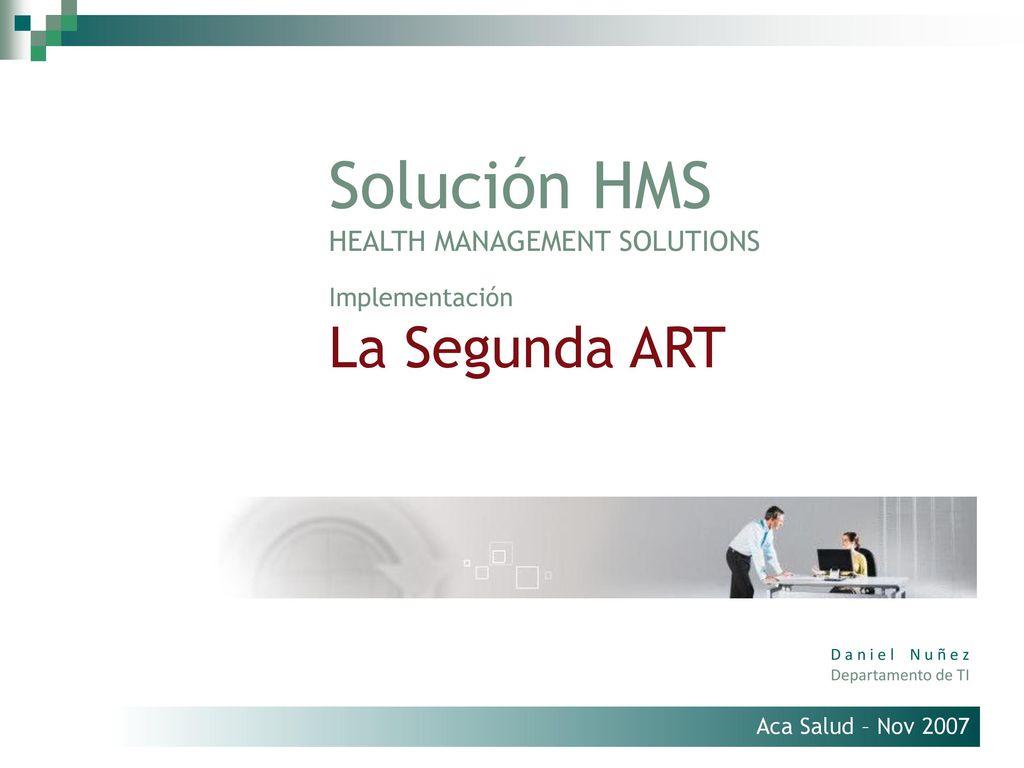 Solución HMS
HEALTH MANAGEMENT SOLUTIONS

Implementación
La Segunda ART

Daniel Nuñez
Departamento de TI

Aca Salud – Nov 2007